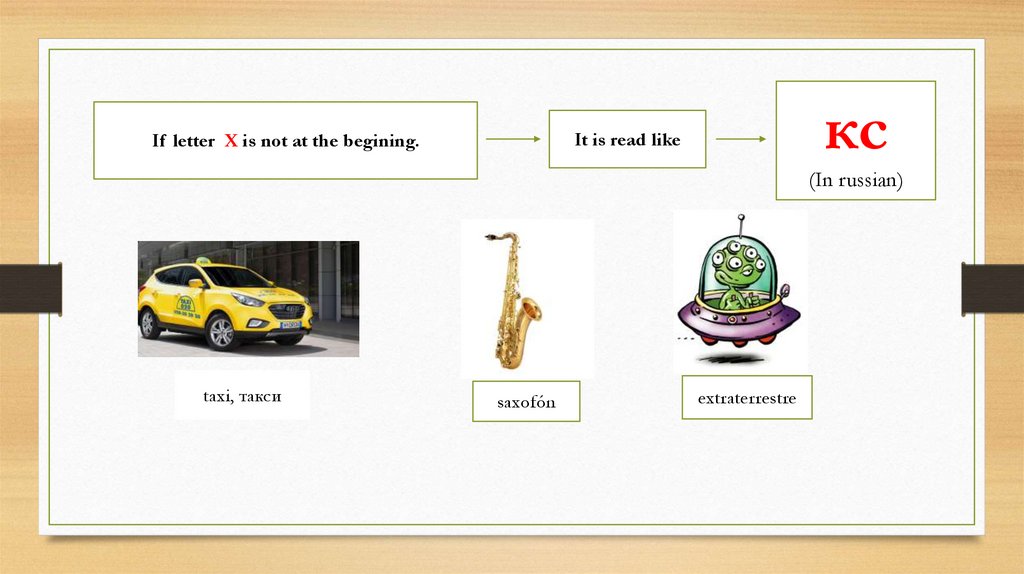 If letter X is not at the begining.

It is read like

КС
(In russian)

taxi, такси

saxofón

extraterrestre